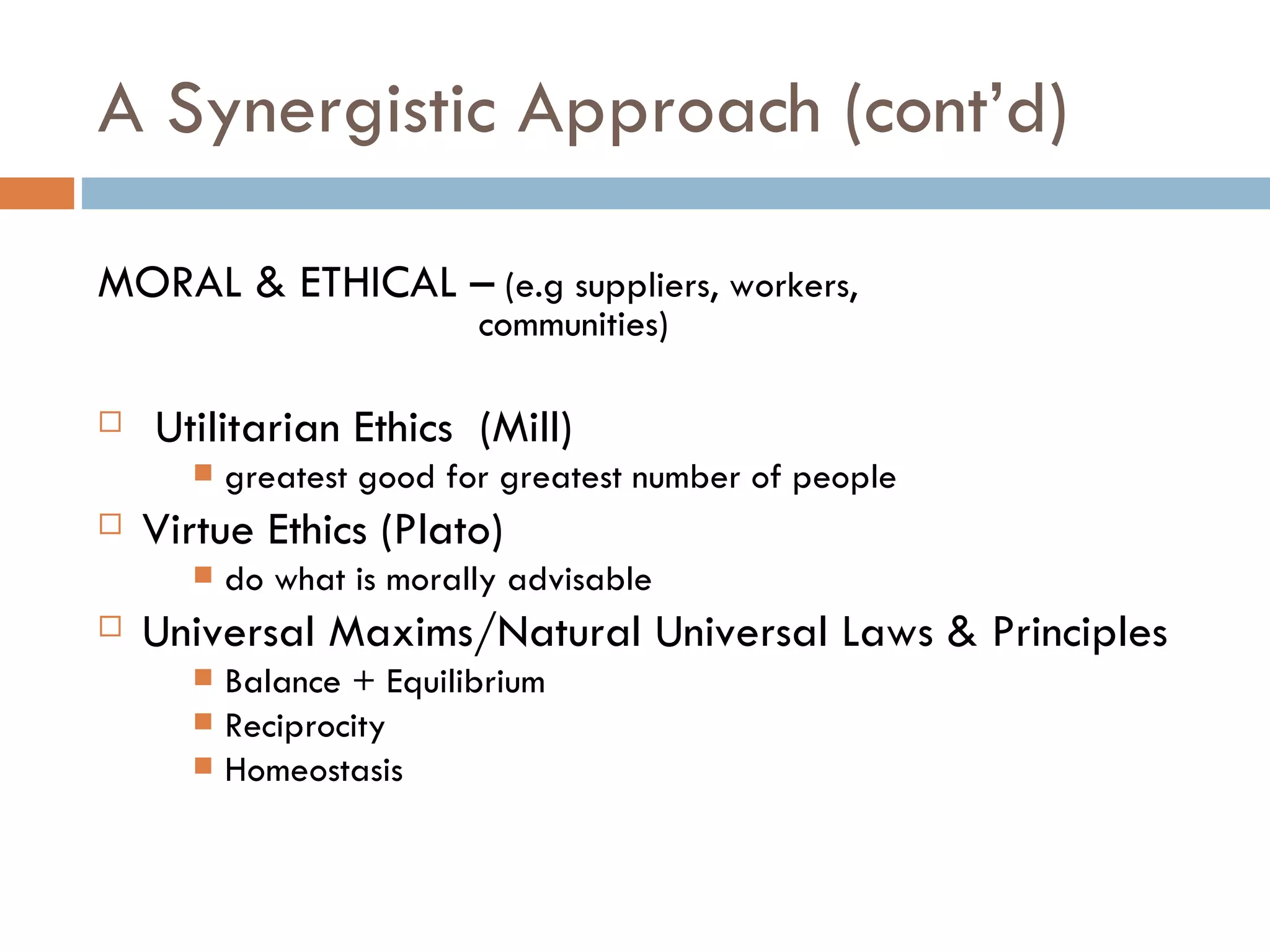 A Synergistic Approach (cont'd)

MORAL & ETHICAL – (e.g suppliers, workers, communities)

Utilitarian Ethics (Mill)
greatest good for greatest number of people

Virtue Ethics (Plato)
do what is morally advisable

Universal Maxims/Natural Universal Laws & Principles
Balance + Equilibrium
Reciprocity
Homeostasis